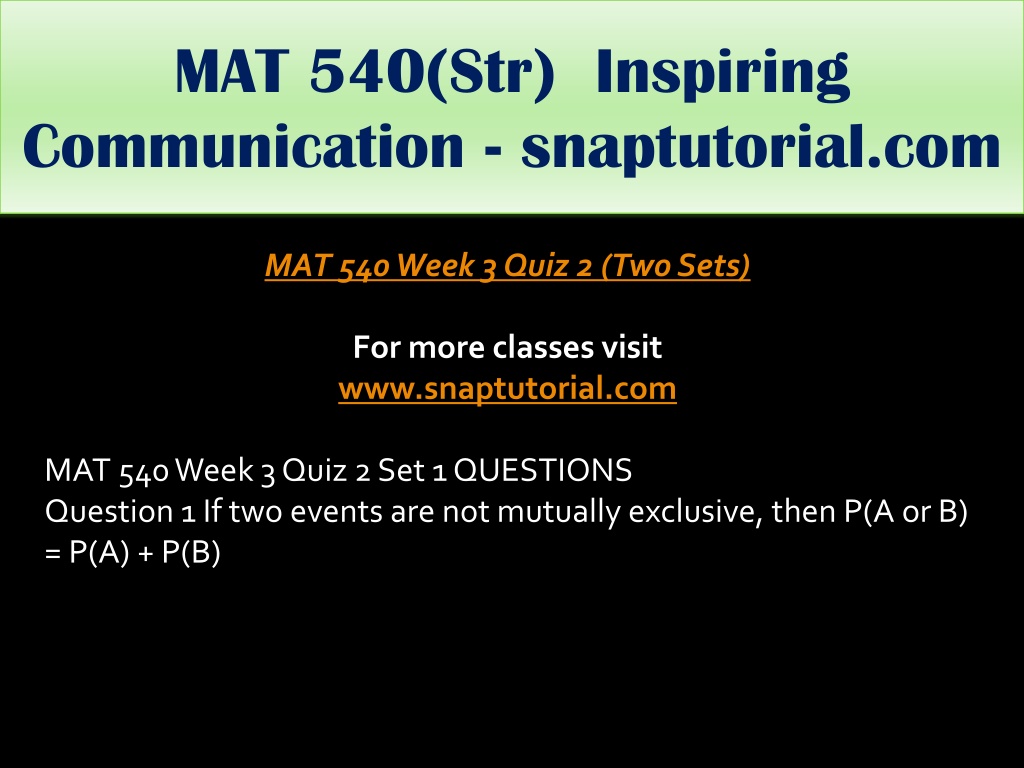 MAT 540(Str) Inspiring Communication - snaptutorial.com

MAT 540 Week 3 Quiz 2 (Two Sets)

For more classes visit
www.snaptutorial.com

MAT 540 Week 3 Quiz 2 Set 1 QUESTIONS
Question 1 If two events are not mutually exclusive, then P(A or B) = P(A) + P(B)